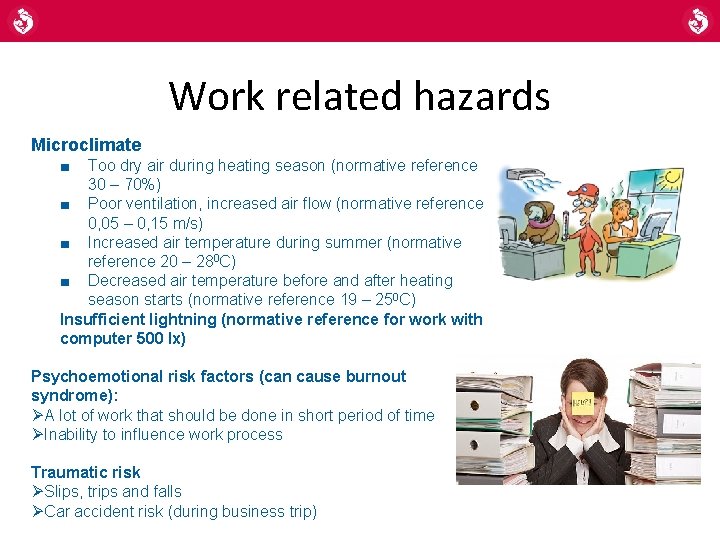 Work related hazards

Microclimate

■ Too dry air during heating season (normative reference 30 – 70%)
■ Poor ventilation, increased air flow (normative reference 0,05 – 0,15 m/s)
■ Increased air temperature during summer (normative reference 20 – 28$^0$C)
■ Decreased air temperature before and after heating season starts (normative reference 19 – 25$^0$C)

Insufficient lightning (normative reference for work with computer 500 lx)

Psychoemotional risk factors (can cause burnout syndrome):
➢A lot of work that should be done in short period of time
➢Inability to influence work process

Traumatic risk
➢Slips, trips and falls
➢Car accident risk (during business trip)

HELP!